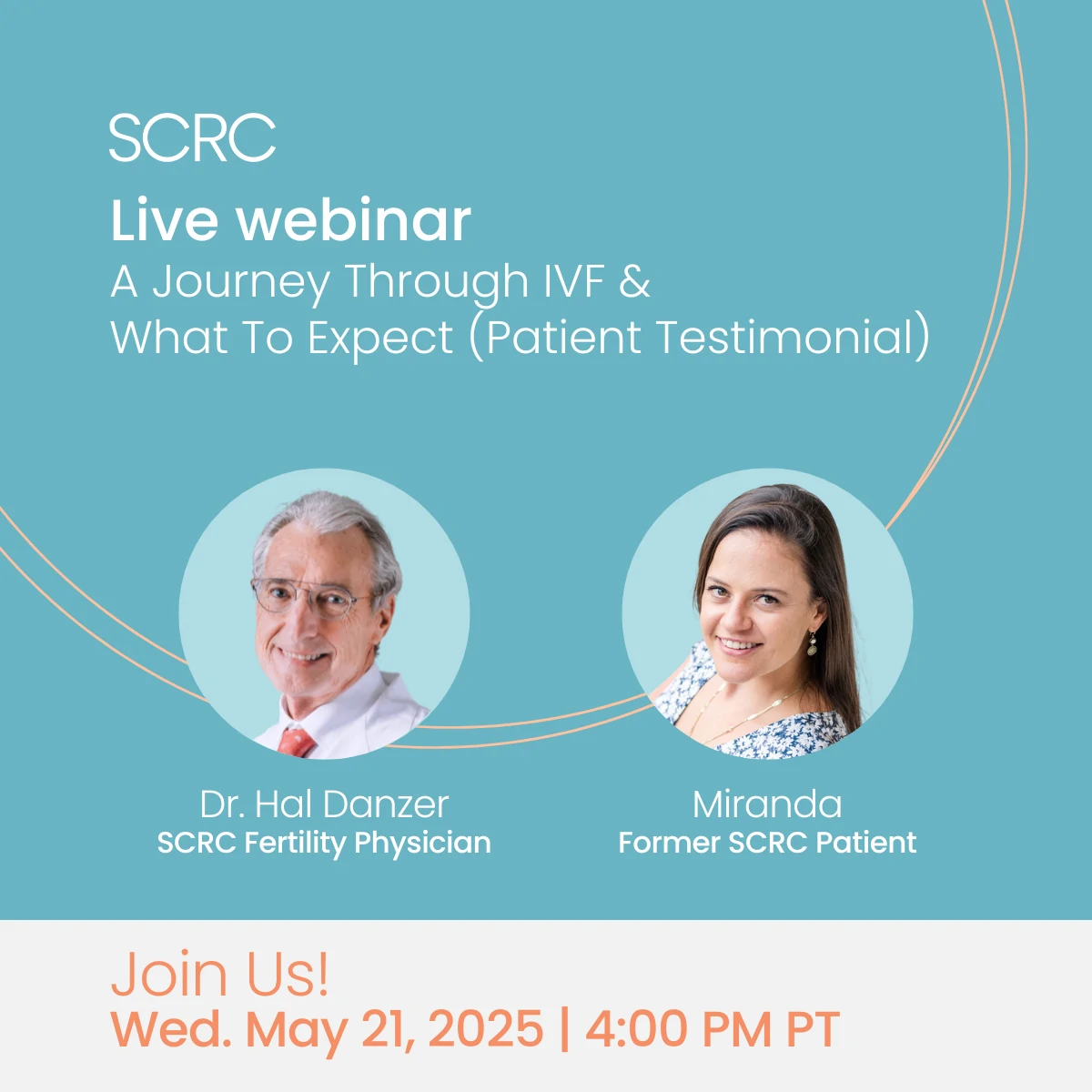 SCRC

Live webinar
A Journey Through IVF & What To Expect (Patient Testimonial)

Dr. Hal Danzer
SCRC Fertility Physician

Miranda
Former SCRC Patient

Join Us!
Wed. May 21, 2025 | 4:00 PM PT